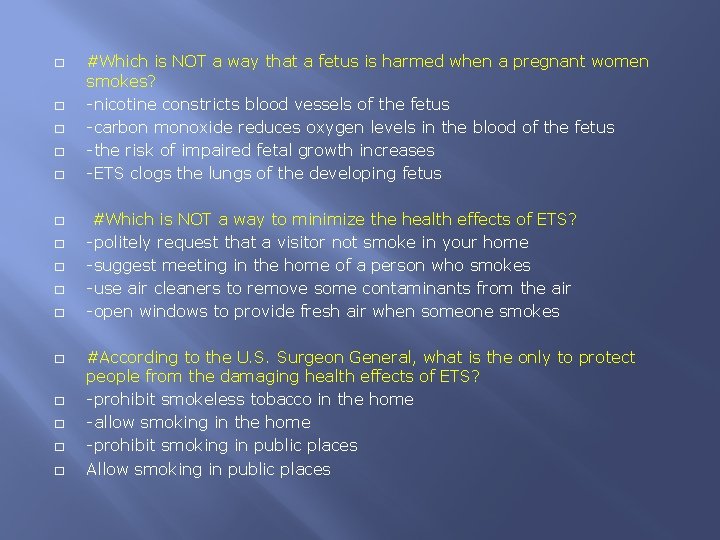 #Which is NOT a way that a fetus is harmed when a pregnant women smokes?
-nicotine constricts blood vessels of the fetus
-carbon monoxide reduces oxygen levels in the blood of the fetus
-the risk of impaired fetal growth increases
-ETS clogs the lungs of the developing fetus

#Which is NOT a way to minimize the health effects of ETS?
-politely request that a visitor not smoke in your home
-suggest meeting in the home of a person who smokes
-use air cleaners to remove some contaminants from the air
-open windows to provide fresh air when someone smokes

#According to the U.S. Surgeon General, what is the only to protect people from the damaging health effects of ETS?
-prohibit smokeless tobacco in the home
-allow smoking in the home
-prohibit smoking in public places
Allow smoking in public places